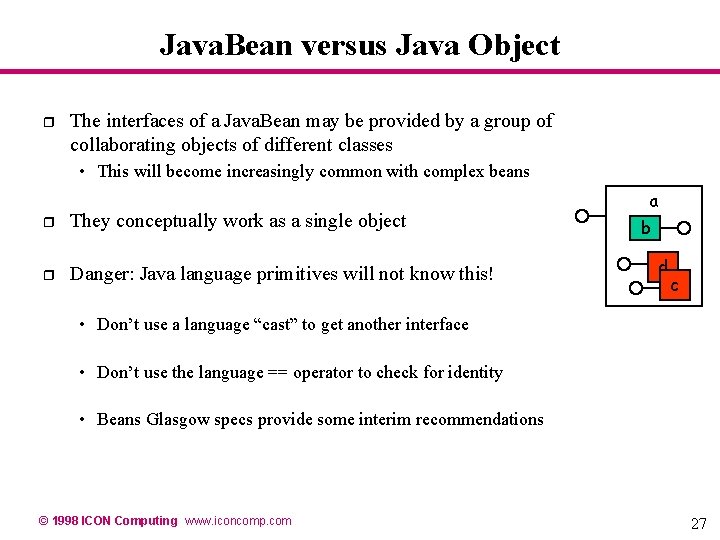 JavaBean versus Java Object

The interfaces of a JavaBean may be provided by a group of collaborating objects of different classes

• This will become increasingly common with complex beans

They conceptually work as a single object

Danger: Java language primitives will not know this!

• Don't use a language "cast" to get another interface

• Don't use the language == operator to check for identity

• Beans Glasgow specs provide some interim recommendations

a
b
d
c

© 1998 ICON Computing www.iconcomp.com

27